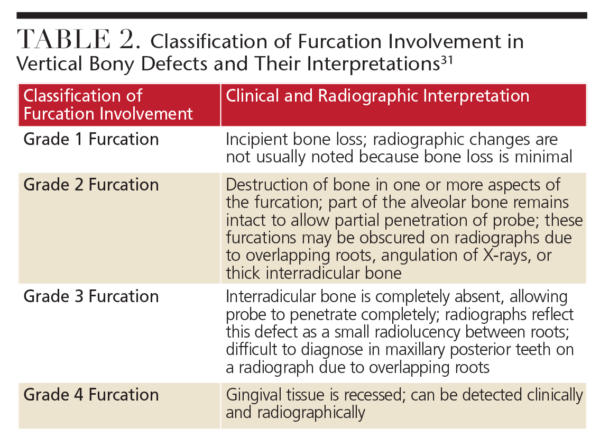 TABLE 2. Classification of Furcation Involvement in Vertical Bony Defects and Their Interpretations$^{31}$

| Classification of Furcation Involvement | Clinical and Radiographic Interpretation |
|---|---|
| Grade 1 Furcation | Incipient bone loss; radiographic changes are not usually noted because bone loss is minimal |
| Grade 2 Furcation | Destruction of bone in one or more aspects of the furcation; part of the alveolar bone remains intact to allow partial penetration of probe; these furcations may be obscured on radiographs due to overlapping roots, angulation of X-rays, or thick interradicular bone |
| Grade 3 Furcation | Interradicular bone is completely absent, allowing probe to penetrate completely; radiographs reflect this defect as a small radiolucency between roots; difficult to diagnose in maxillary posterior teeth on a radiograph due to overlapping roots |
| Grade 4 Furcation | Gingival tissue is recessed; can be detected clinically and radiographically |